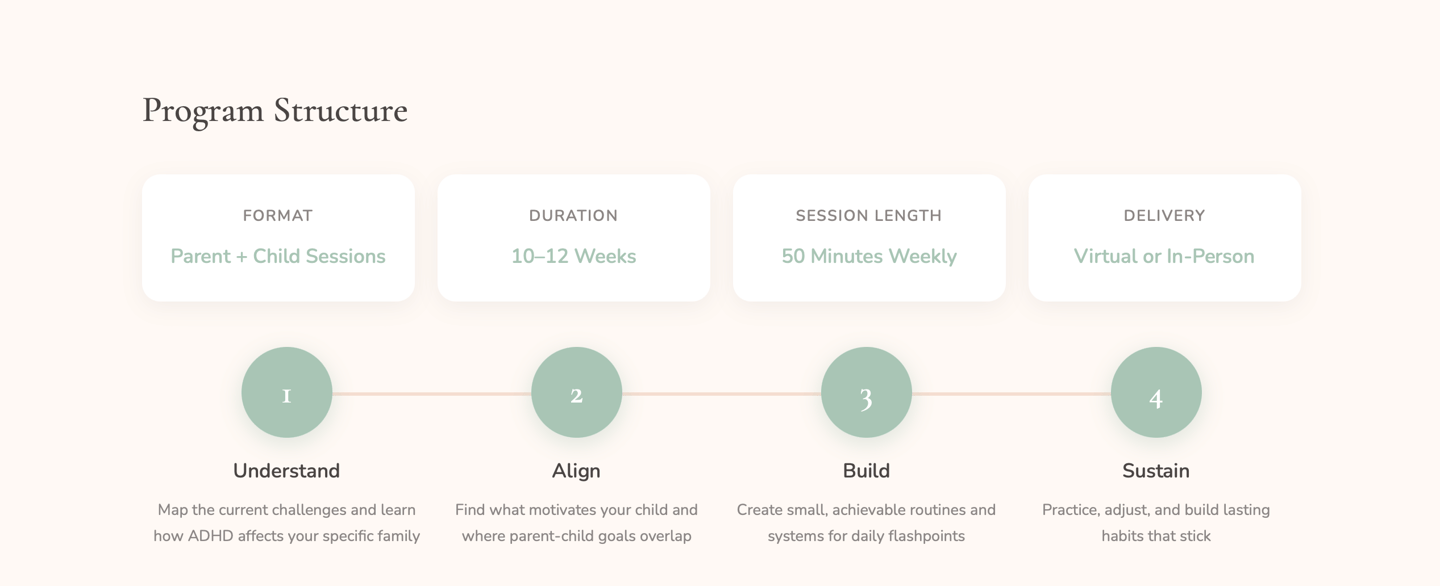 Program Structure

FORMAT
Parent + Child Sessions

DURATION
10–12 Weeks

SESSION LENGTH
50 Minutes Weekly

DELIVERY
Virtual or In-Person

1
Understand
Map the current challenges and learn how ADHD affects your specific family

2
Align
Find what motivates your child and where parent-child goals overlap

3
Build
Create small, achievable routines and systems for daily flashpoints

4
Sustain
Practice, adjust, and build lasting habits that stick